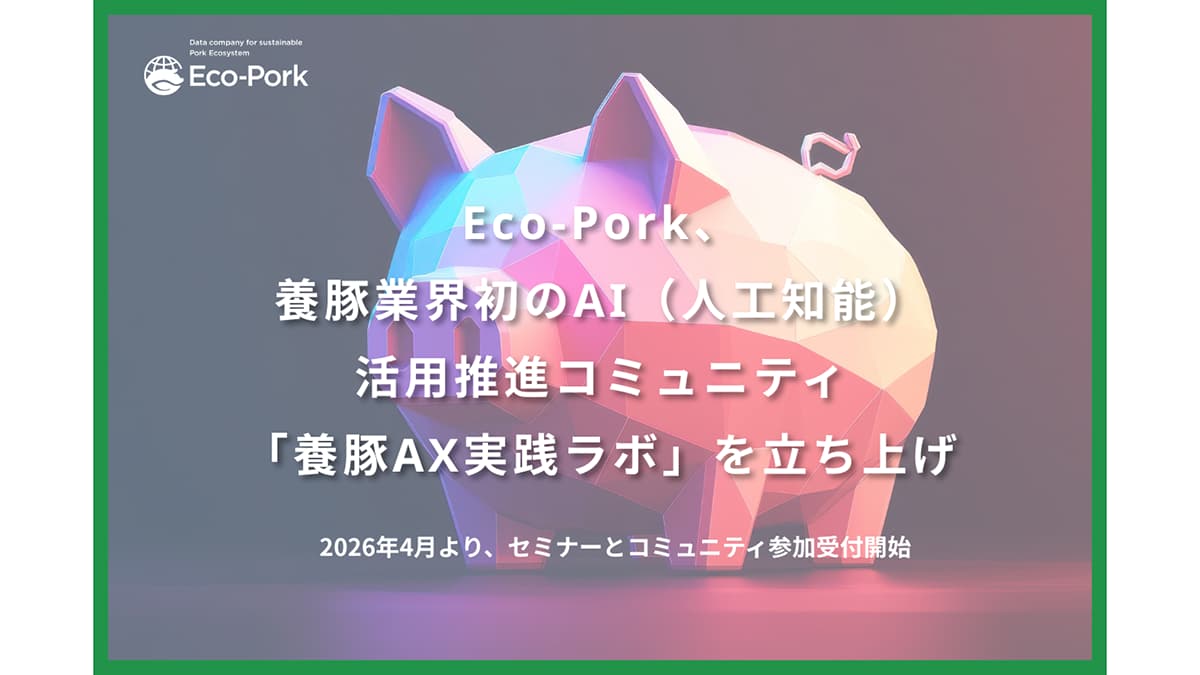 Data company for sustainable Pork Ecosystem
Eco-Pork

Eco-Pork、
養豚業界初のAI（人工知能）
活用推進コミュニティ
「養豚AX実践ラボ」を立ち上げ

2026年4月より、セミナーとコミュニティ参加受付開始